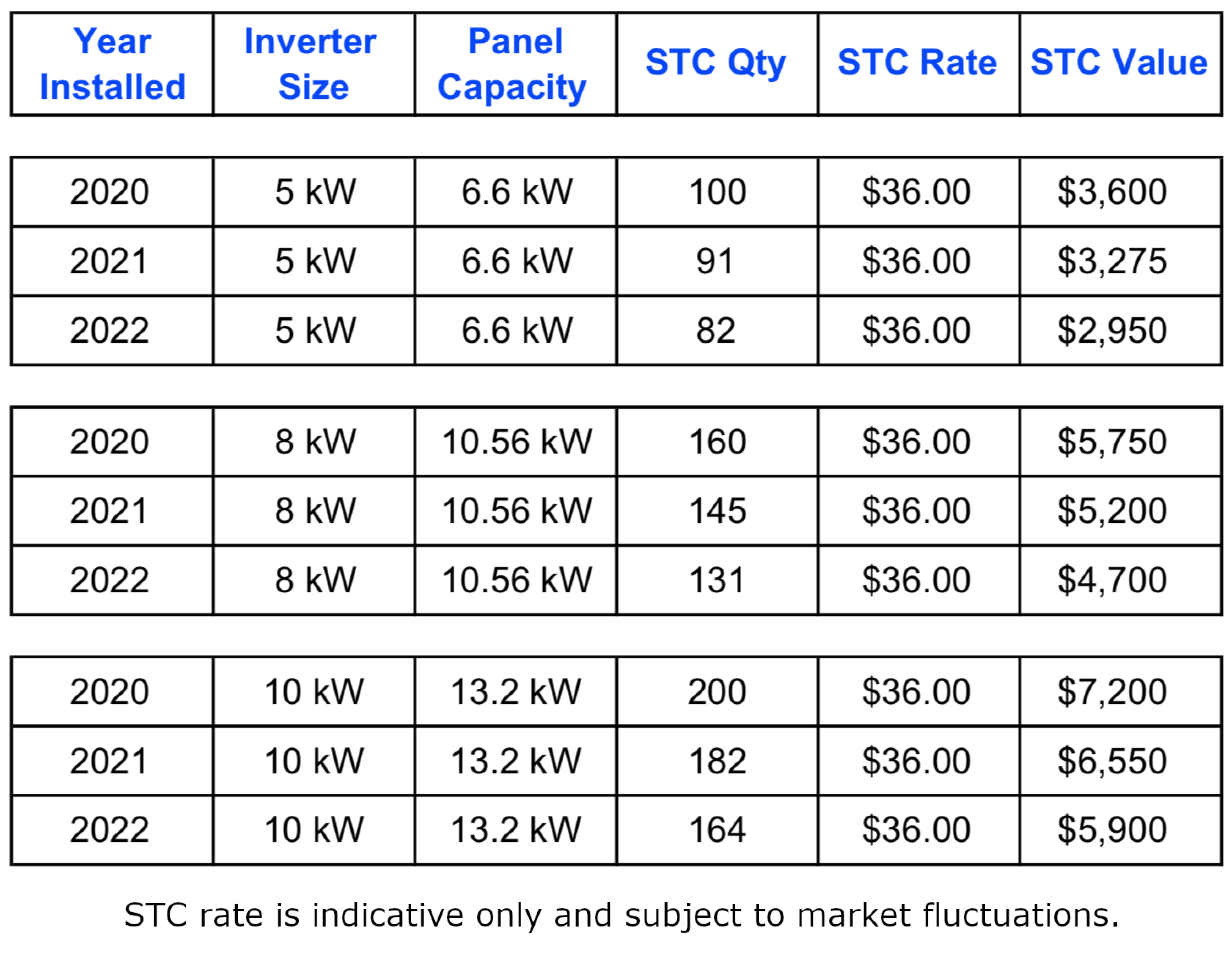 | Year Installed | Inverter Size | Panel Capacity | STC Qty | STC Rate | STC Value |
|---|---|---|---|---|---|
| 2020 | 5 kW | 6.6 kW | 100 | \$36.00 | \$3,600 |
| 2021 | 5 kW | 6.6 kW | 91 | \$36.00 | \$3,275 |
| 2022 | 5 kW | 6.6 kW | 82 | \$36.00 | \$2,950 |
| 2020 | 8 kW | 10.56 kW | 160 | \$36.00 | \$5,750 |
| 2021 | 8 kW | 10.56 kW | 145 | \$36.00 | \$5,200 |
| 2022 | 8 kW | 10.56 kW | 131 | \$36.00 | \$4,700 |
| 2020 | 10 kW | 13.2 kW | 200 | \$36.00 | \$7,200 |
| 2021 | 10 kW | 13.2 kW | 182 | \$36.00 | \$6,550 |
| 2022 | 10 kW | 13.2 kW | 164 | \$36.00 | \$5,900 |

STC rate is indicative only and subject to market fluctuations.